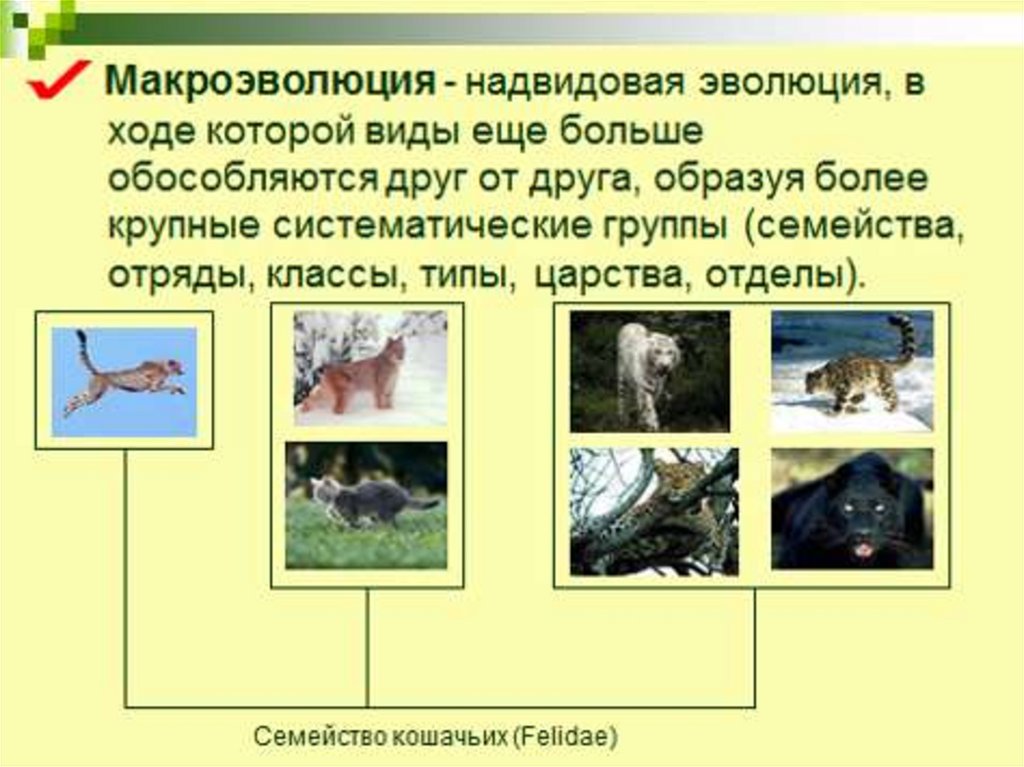 Макроэволюция - надвидовая эволюция, в ходе которой виды еще больше обособляются друг от друга, образуя более крупные систематические группы (семейства, отряды, классы, типы, царства, отделы).

Семейство кошачьих (Felidae)